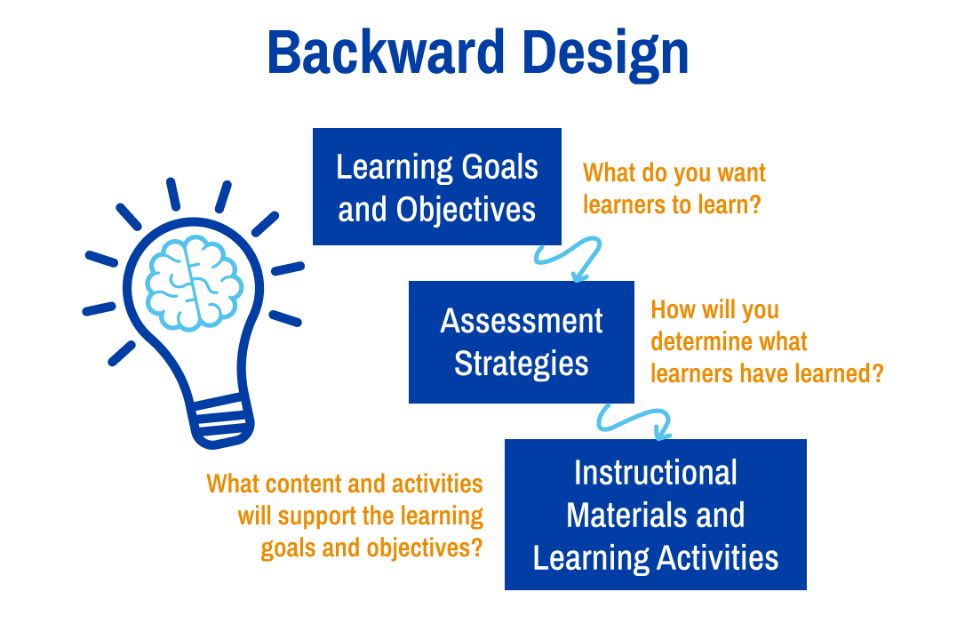 Backward Design

Learning Goals and Objectives

What do you want learners to learn?

Assessment Strategies

How will you determine what learners have learned?

What content and activities will support the learning goals and objectives?

Instructional Materials and Learning Activities